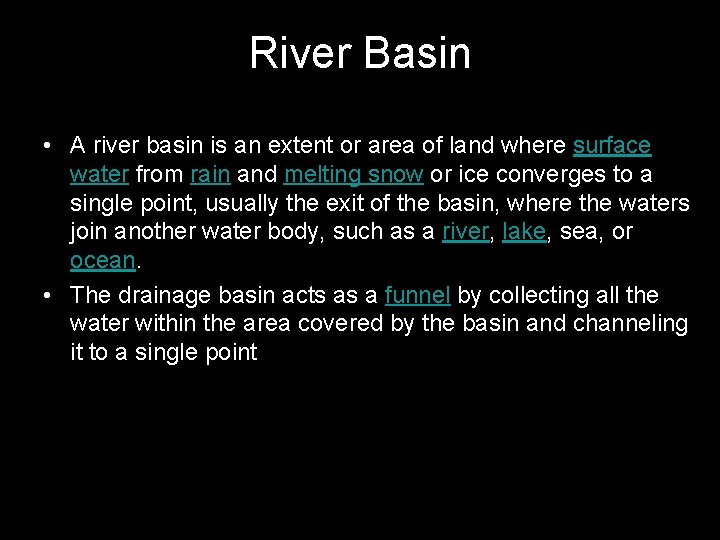 River Basin

• A river basin is an extent or area of land where surface water from rain and melting snow or ice converges to a single point, usually the exit of the basin, where the waters join another water body, such as a river, lake, sea, or ocean.

• The drainage basin acts as a funnel by collecting all the water within the area covered by the basin and channeling it to a single point